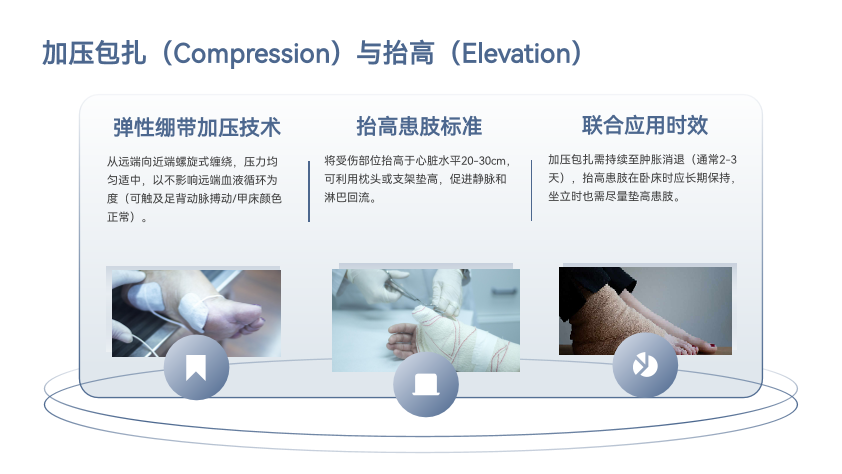 加压包扎（Compression）与抬高（Elevation）

弹性绷带加压技术

从远端向近端螺旋式缠绕，压力均匀适中，以不影响远端血液循环为度（可触及足背动脉搏动/甲床颜色正常）。

抬高患肢标准

将受伤部位抬高于心脏水平20-30cm，可利用枕头或支架垫高，促进静脉和淋巴回流。

联合应用时效

加压包扎需持续至肿胀消退（通常2-3天），抬高患肢在卧床时应长期保持，坐立时也需尽量垫高患肢。